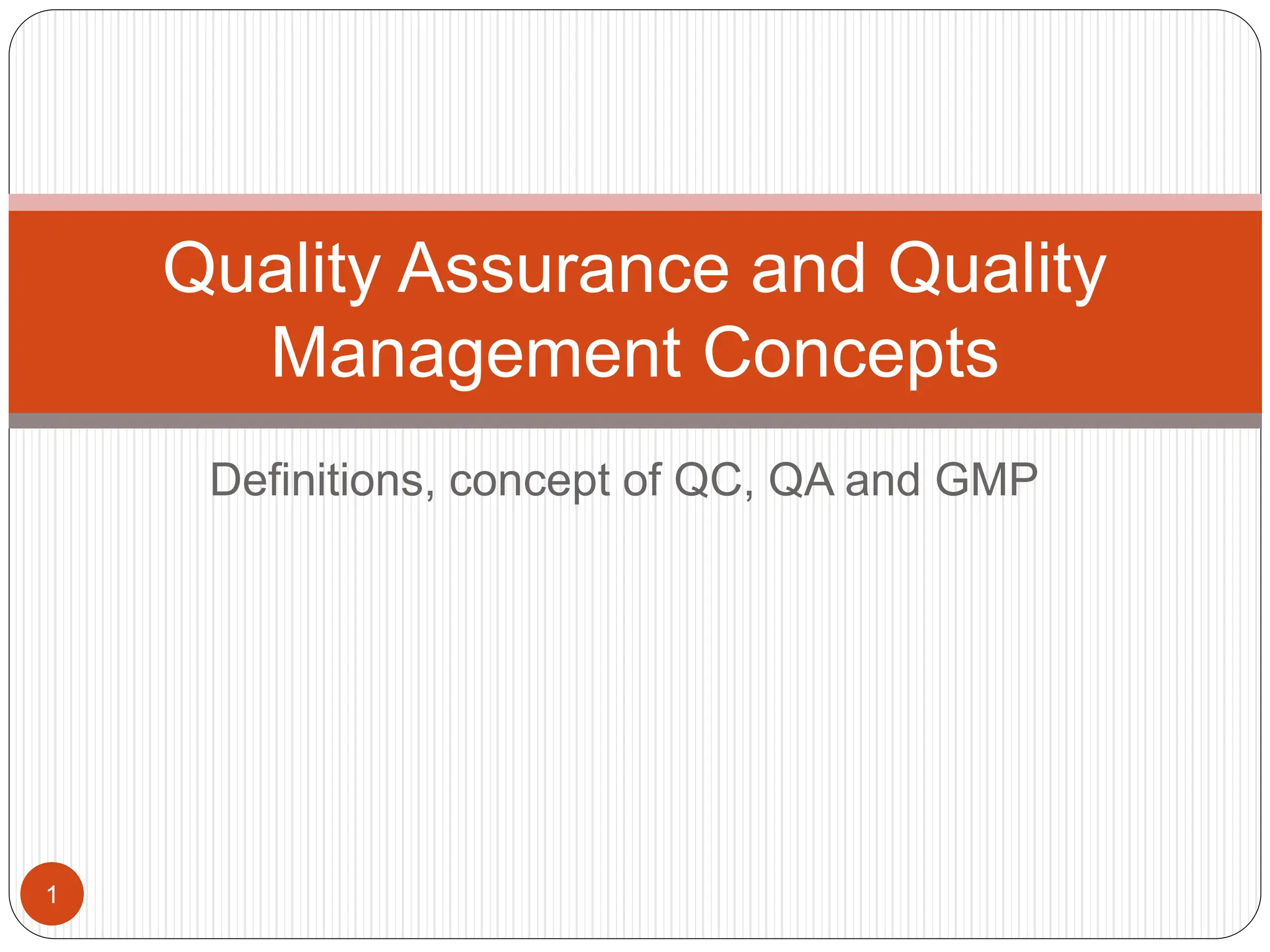 Quality Assurance and Quality Management Concepts

Definitions, concept of QC, QA and GMP

1